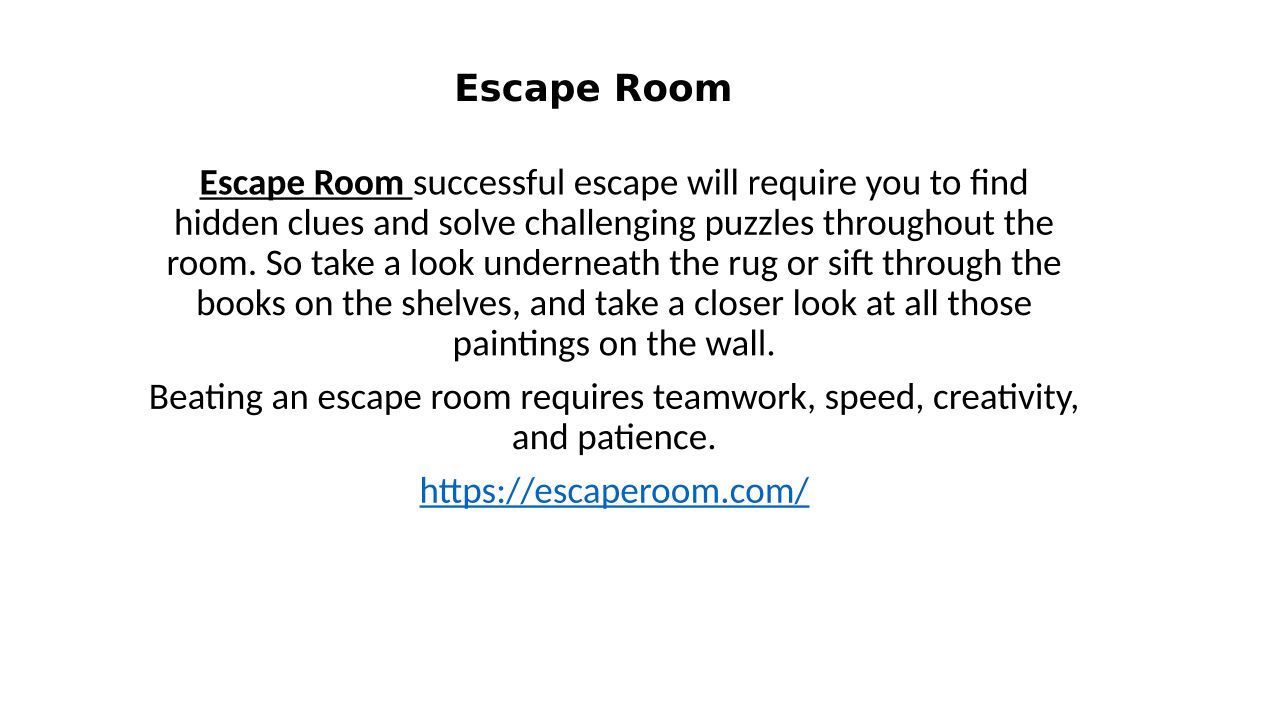 Escape Room

Escape Room successful escape will require you to find hidden clues and solve challenging puzzles throughout the room. So take a look underneath the rug or sift through the books on the shelves, and take a closer look at all those paintings on the wall.

Beating an escape room requires teamwork, speed, creativity, and patience.

https://escaperoom.com/